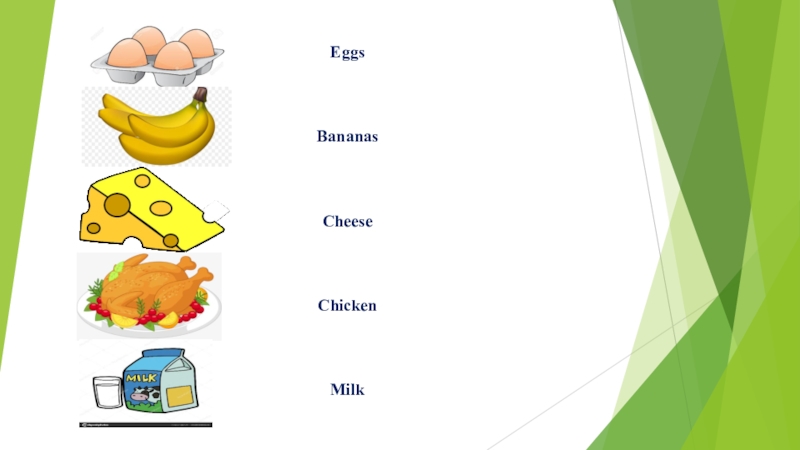 Eggs

Bananas

Cheese

Chicken

MILK

Milk